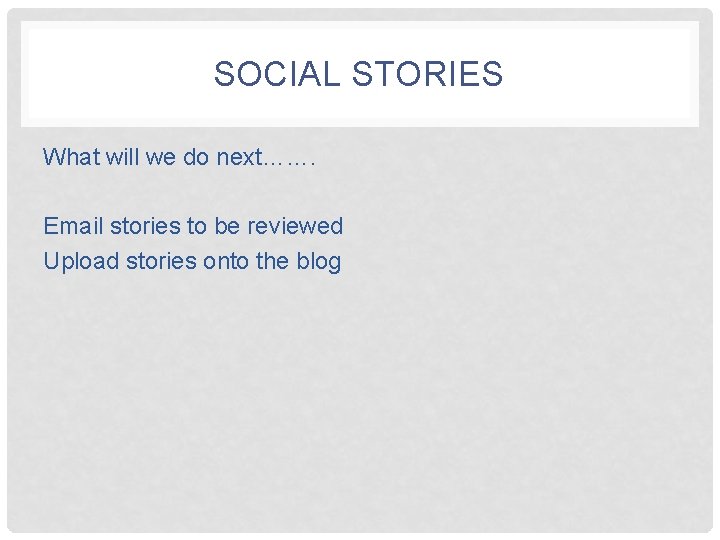 SOCIAL STORIES

What will we do next…….

Email stories to be reviewed
Upload stories onto the blog